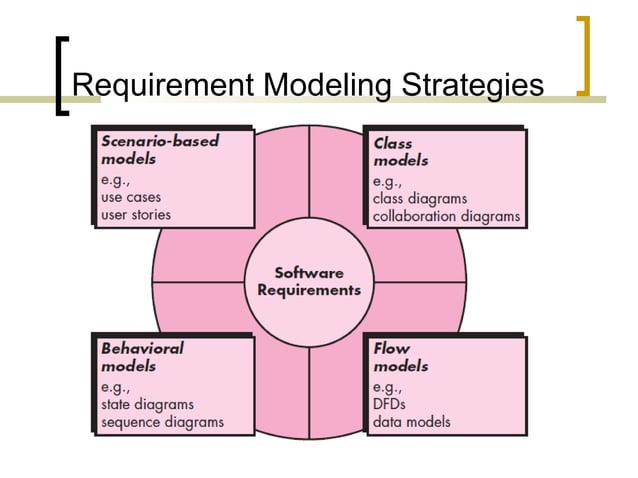 Requirement Modeling Strategies

Scenario-based models
e.g.,
use cases
user stories

Class models
e.g.,
class diagrams
collaboration diagrams

Software Requirements

Behavioral models
e.g.,
state diagrams
sequence diagrams

Flow models
e.g.,
DFDs
data models